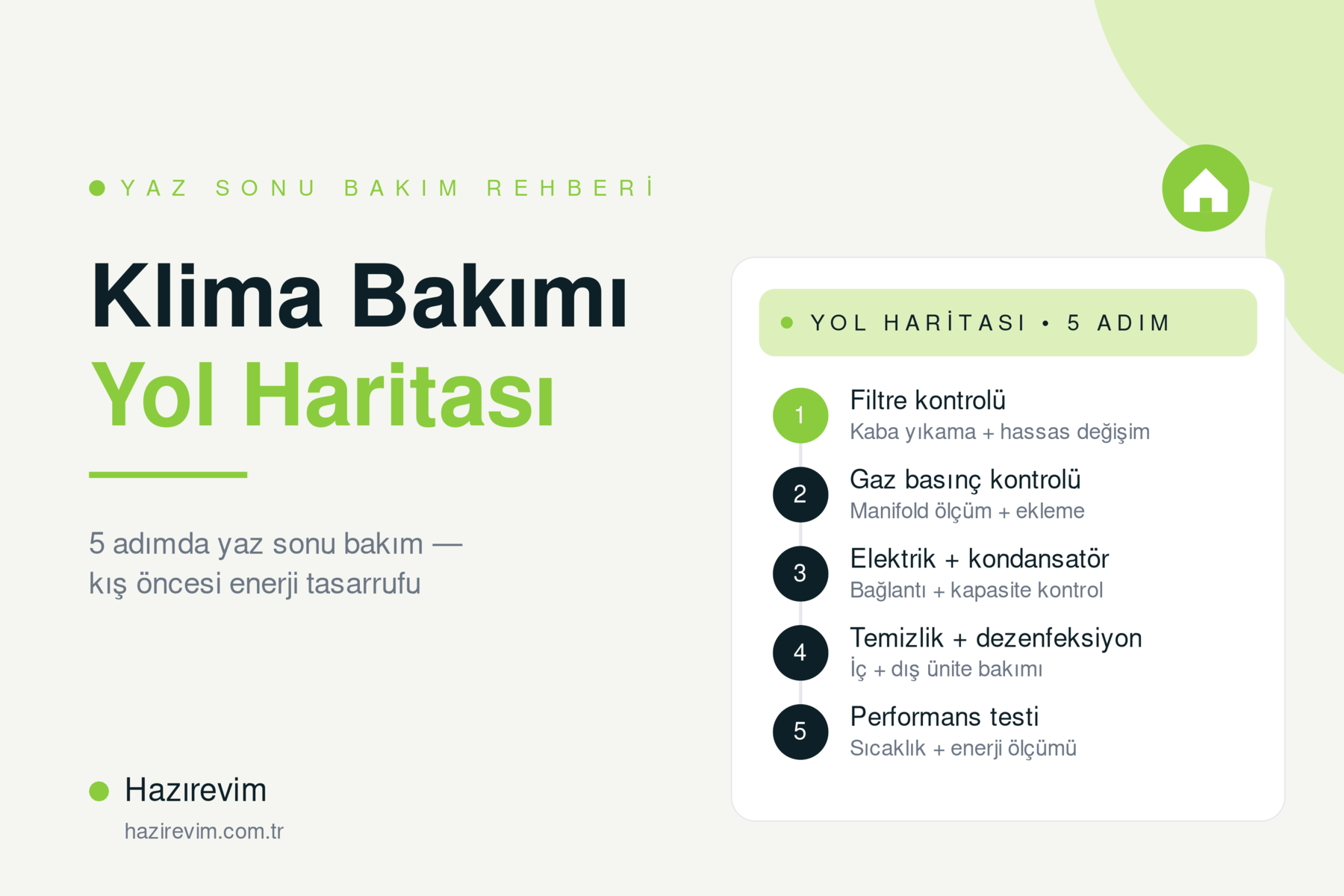 YAZ SONU BAKIM REHBERİ

Klima Bakımı
Yol Haritası

5 adımda yaz sonu bakım — kış öncesi enerji tasarrufu

Hazırevim
hazirevim.com.tr

YOL HARİTASI • 5 ADIM

1 Filtre kontrolü
Kaba yıkama + hassas değişim

2 Gaz basınç kontrolü
Manifold ölçüm + ekleme

3 Elektrik + kondansatör
Bağlantı + kapasite kontrol

4 Temizlik + dezenfeksiyon
İç + dış ünite bakımı

5 Performans testi
Sıcaklık + enerji ölçümü